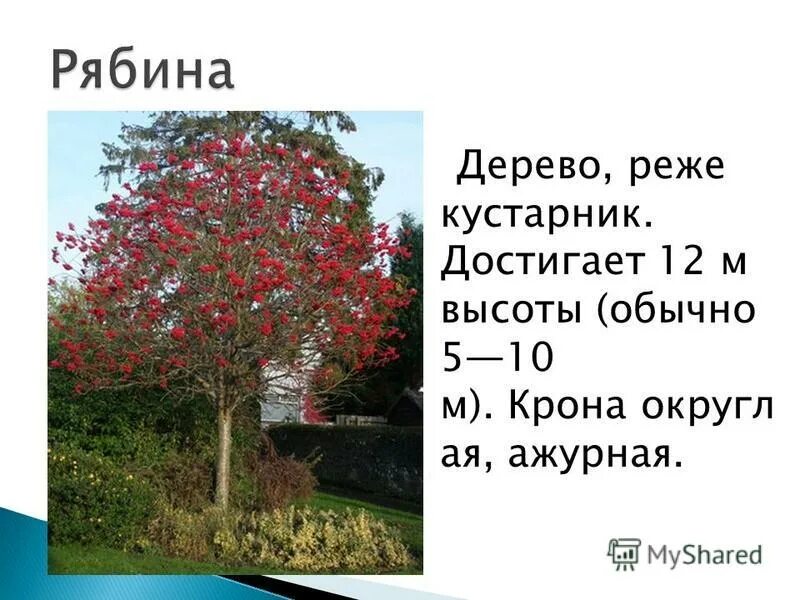 Рябина

Дерево, реже кустарник. Достигает 12 м высоты (обычно 5—10 м). Крона округл ая, ажурная.

MyShared